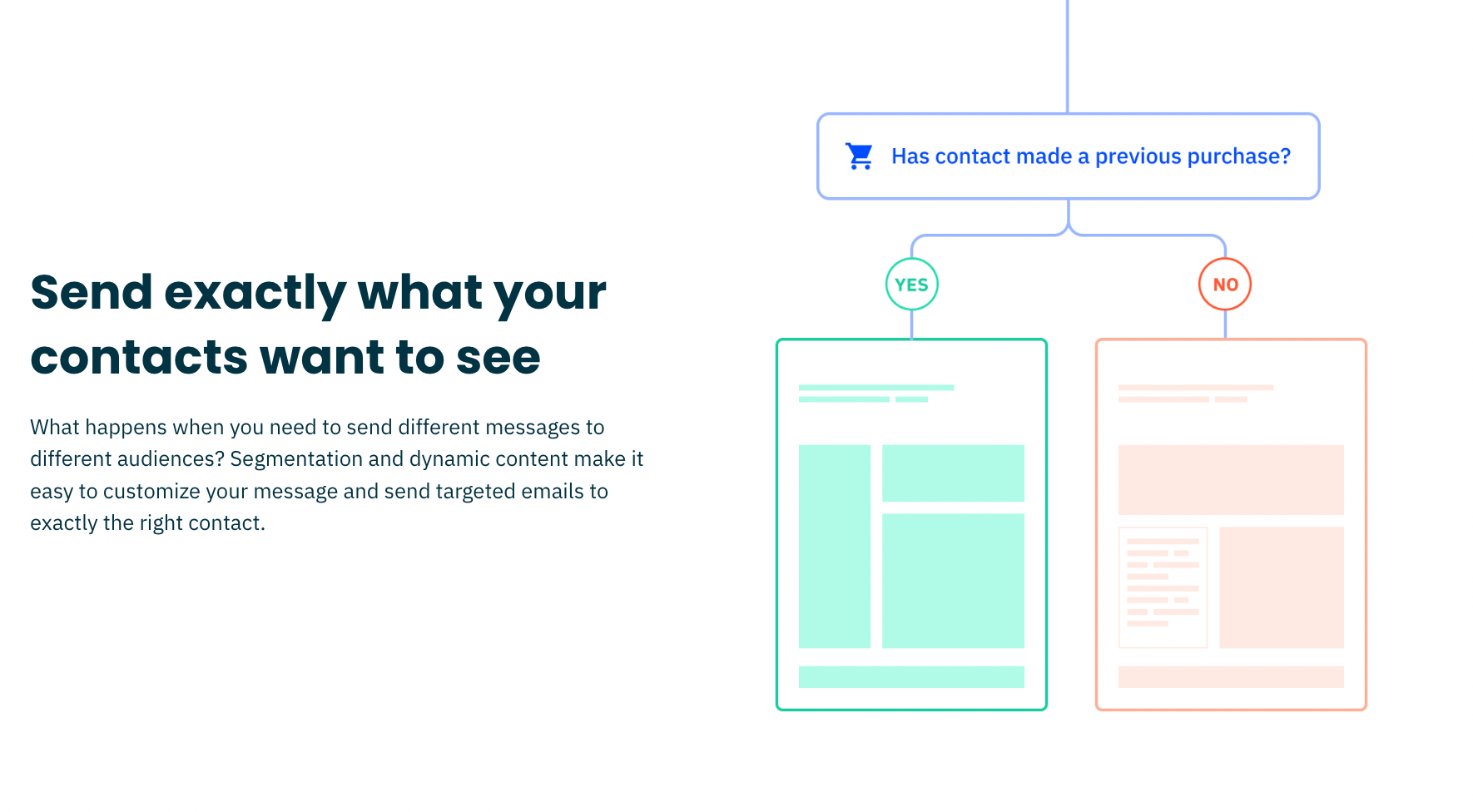 Send exactly what your contacts want to see

What happens when you need to send different messages to different audiences? Segmentation and dynamic content make it easy to customize your message and send targeted emails to exactly the right contact.

Has contact made a previous purchase?

YES

NO